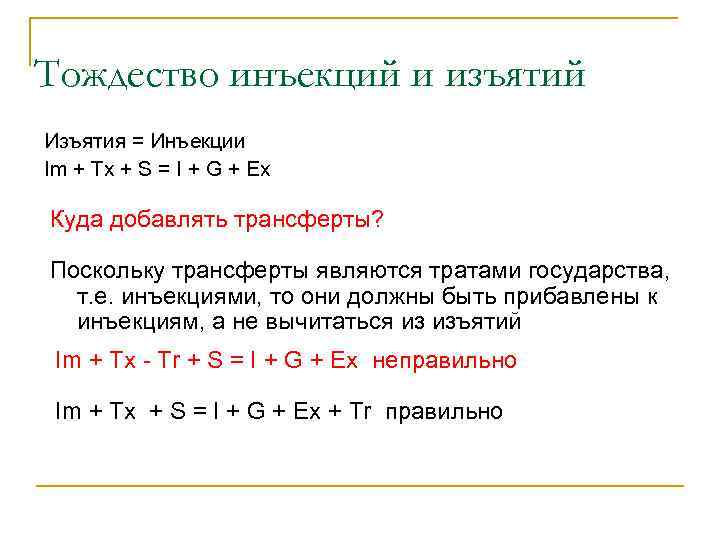 Тождество инъекций и изъятий

Изъятия = Инъекции
Im + Tx + S = I + G + Ex

Куда добавлять трансферты?

Поскольку трансферты являются тратами государства, т.е. инъекциями, то они должны быть прибавлены к инъекциям, а не вычитаться из изъятий

Im + Tx - Tr + S = I + G + Ex неправильно

Im + Tx + S = I + G + Ex + Tr правильно